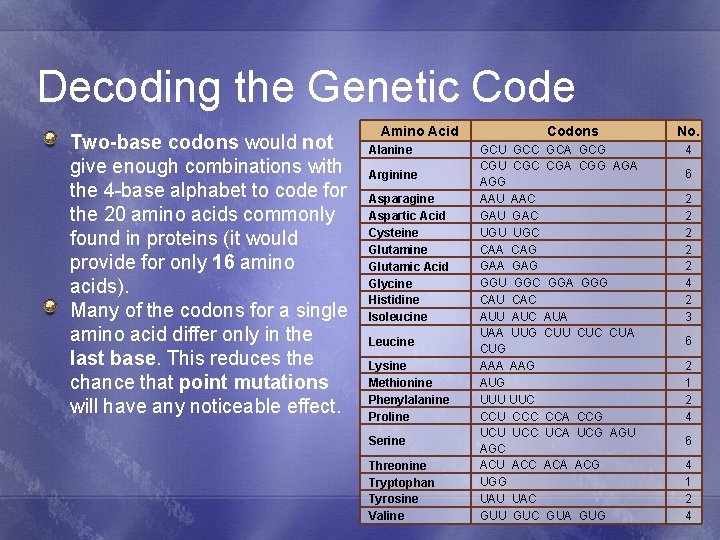 Decoding the Genetic Code

Two-base codons would not give enough combinations with the 4-base alphabet to code for the 20 amino acids commonly found in proteins (it would provide for only 16 amino acids).

Many of the codons for a single amino acid differ only in the last base. This reduces the chance that point mutations will have any noticeable effect.

| Amino Acid | Codons | No. |
|---|---|---|
| Alanine | GCU GCC GCA GCG | 4 |
| Arginine | CGU CGC CGA CGG AGA AGG | 6 |
| Asparagine | AAU AAC | 2 |
| Aspartic Acid | GAU GAC | 2 |
| Cysteine | UGU UGC | 2 |
| Glutamine | CAA CAG | 2 |
| Glutamic Acid | GAA GAG | 2 |
| Glycine | GGU GGC GGA GGG | 4 |
| Histidine | CAU CAC | 2 |
| Isoleucine | AUU AUC AUA | 3 |
| Leucine | UAA UUG CUU CUC CUA CUG | 6 |
| Lysine | AAA AAG | 2 |
| Methionine | AUG | 1 |
| Phenylalanine | UUU UUC | 2 |
| Proline | CCU CCC CCA CCG | 4 |
| Serine | UCU UCC UCA UCG AGU AGC | 6 |
| Threonine | ACU ACC ACA ACG | 4 |
| Tryptophan | UGG | 1 |
| Tyrosine | UAU UAC | 2 |
| Valine | GUU GUC GUA GUG | 4 |